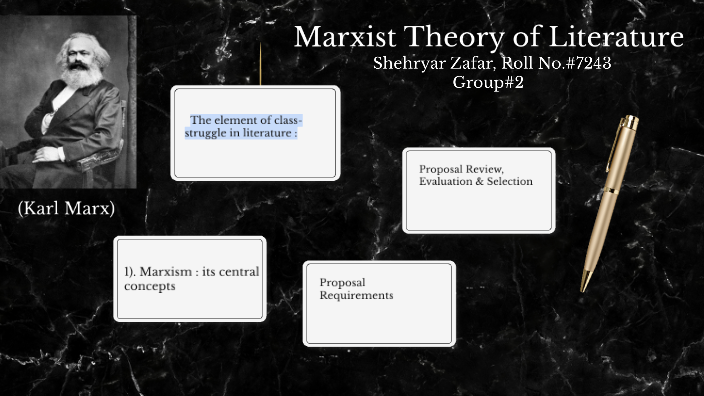 Marxist Theory of Literature
Shehryar Zafar, Roll No.#7243
Group#2

(Karl Marx)

The element of class-struggle in literature :

Proposal Review, Evaluation & Selection

1). Marxism : its central concepts

Proposal Requirements